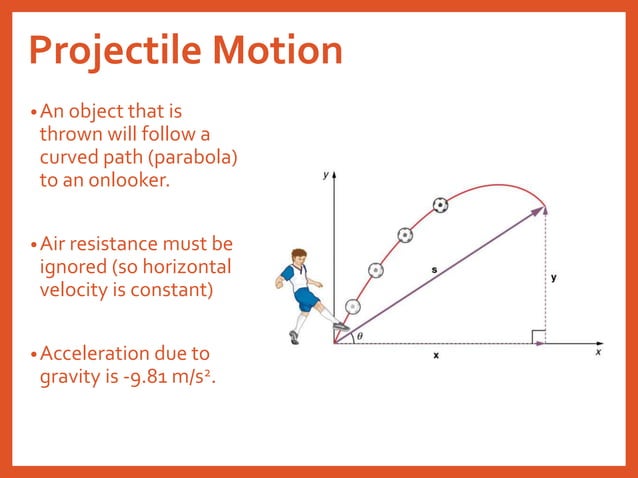 Projectile Motion

• An object that is thrown will follow a curved path (parabola) to an onlooker.

• Air resistance must be ignored (so horizontal velocity is constant)

• Acceleration due to gravity is -9.81 m/s².

y

s

y

$\theta$

x

x